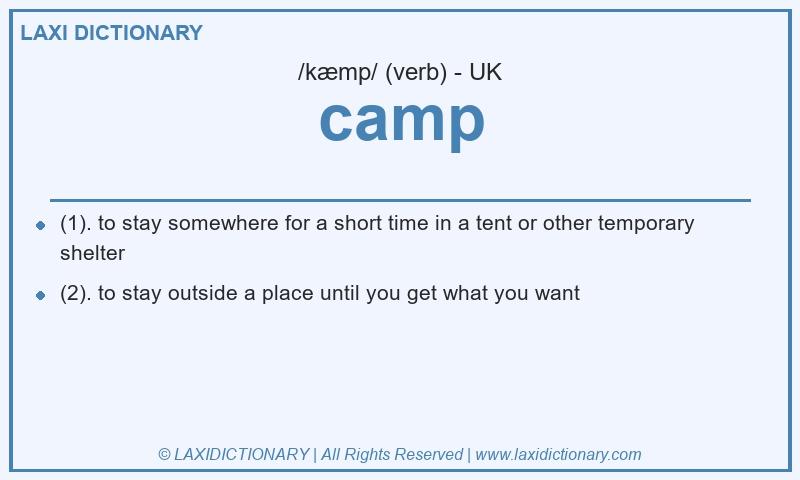 LAXI DICTIONARY

/kæmp/ (verb) - UK

camp

- (1). to stay somewhere for a short time in a tent or other temporary shelter
- (2). to stay outside a place until you get what you want

© LAXIDICTIONARY | All Rights Reserved | www.laxidictionary.com